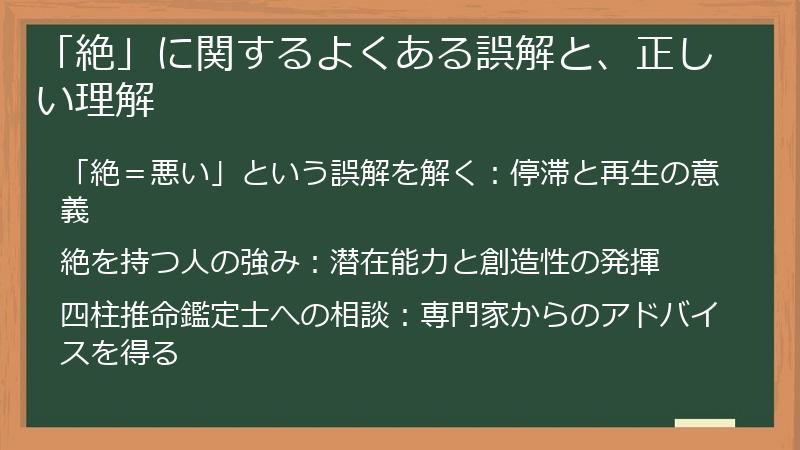 「絶」に関するよくある誤解と、正しい理解

「絶＝悪い」という誤解を解く：停滞と再生の意義

絶を持つ人の強み：潜在能力と創造性の発揮

四柱推命鑑定士への相談：専門家からのアドバイスを得る